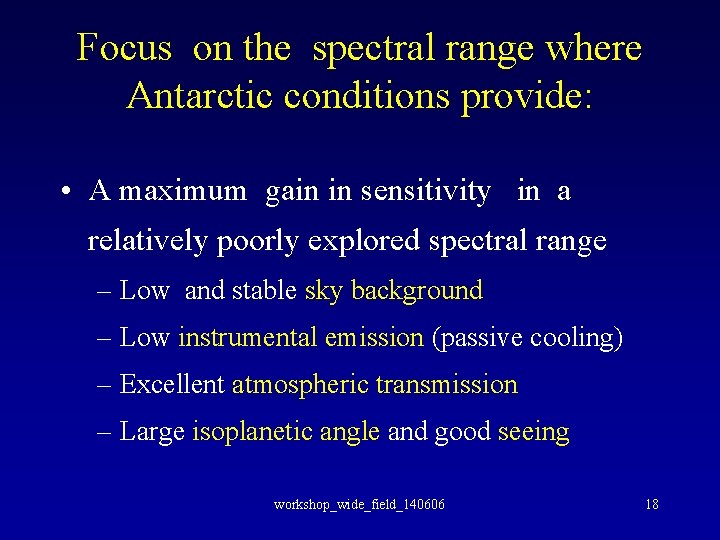 Focus on the spectral range where Antarctic conditions provide:

• A maximum gain in sensitivity in a relatively poorly explored spectral range

– Low and stable sky background

– Low instrumental emission (passive cooling)

– Excellent atmospheric transmission

– Large isoplanetic angle and good seeing

workshop_wide_field_140606

18